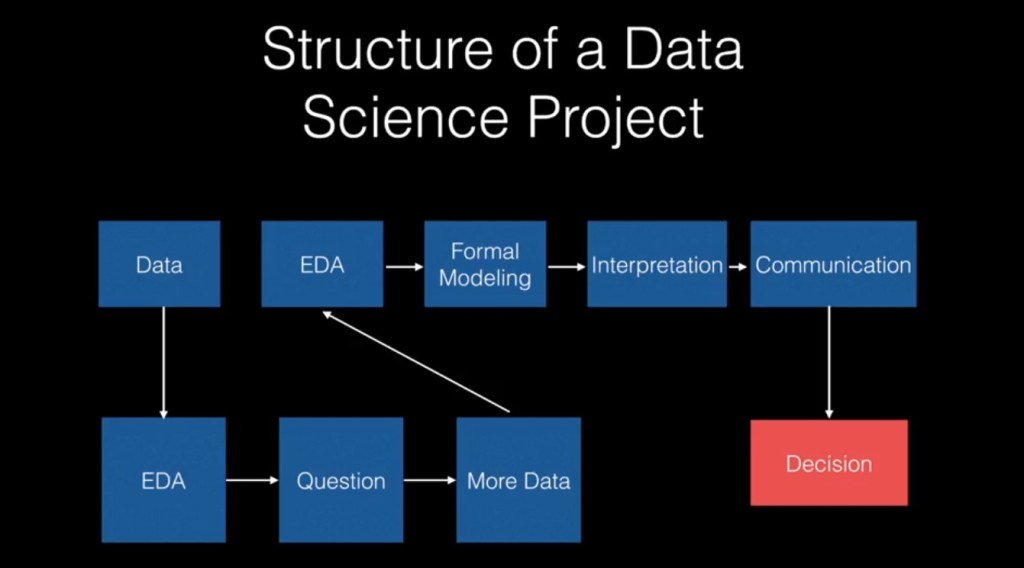 Structure of a Data Science Project

Data

EDA

Formal Modeling

Interpretation

Communication

EDA

Question

More Data

Decision